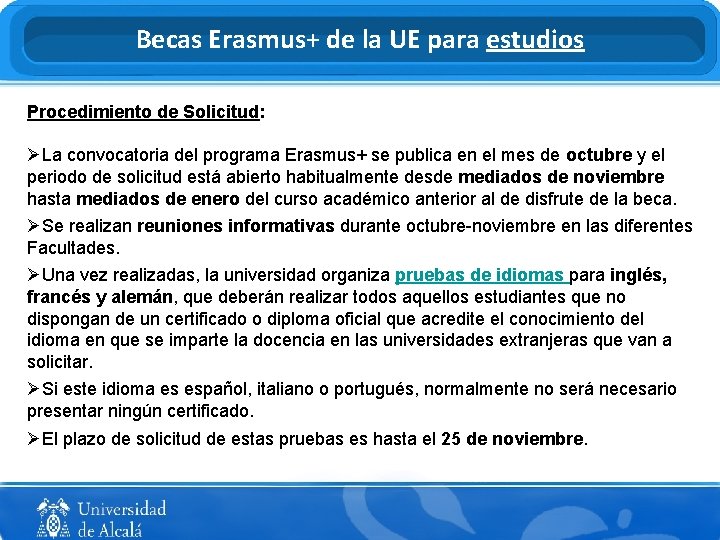 Becas Erasmus+ de la UE para estudios

Procedimiento de Solicitud:

➢La convocatoria del programa Erasmus+ se publica en el mes de octubre y el periodo de solicitud está abierto habitualmente desde mediados de noviembre hasta mediados de enero del curso académico anterior al de disfrute de la beca.

➢Se realizan reuniones informativas durante octubre-noviembre en las diferentes Facultades.

➢Una vez realizadas, la universidad organiza pruebas de idiomas para inglés, francés y alemán, que deberán realizar todos aquellos estudiantes que no dispongan de un certificado o diploma oficial que acredite el conocimiento del idioma en que se imparte la docencia en las universidades extranjeras que van a solicitar.

➢Si este idioma es español, italiano o portugués, normalmente no será necesario presentar ningún certificado.

➢El plazo de solicitud de estas pruebas es hasta el 25 de noviembre.

Universidad de Alcalá